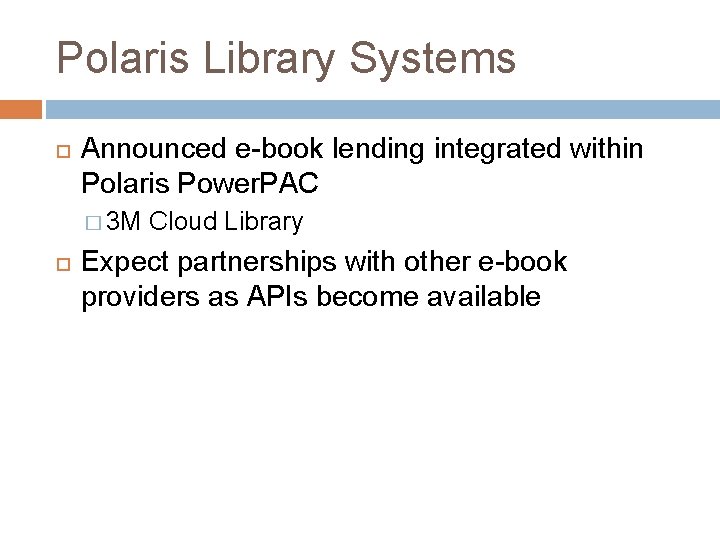 Polaris Library Systems

Announced e-book lending integrated within Polaris PowerPAC

3M Cloud Library

Expect partnerships with other e-book providers as APIs become available